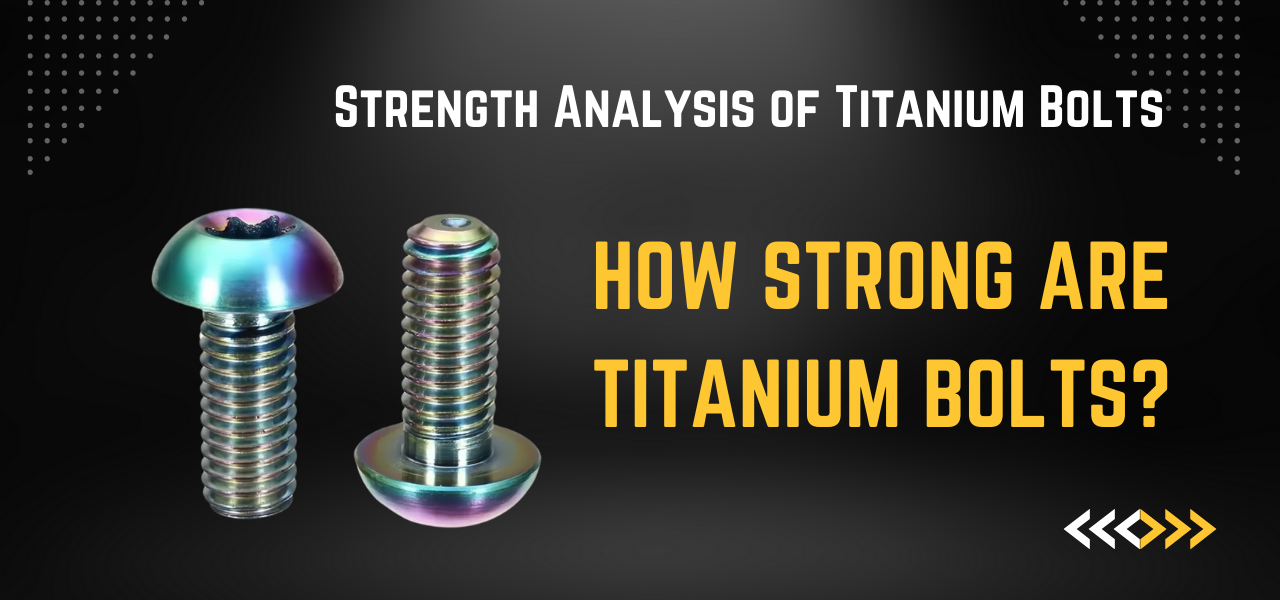 Strength Analysis of Titanium Bolts

HOW STRONG ARE TITANIUM BOLTS?